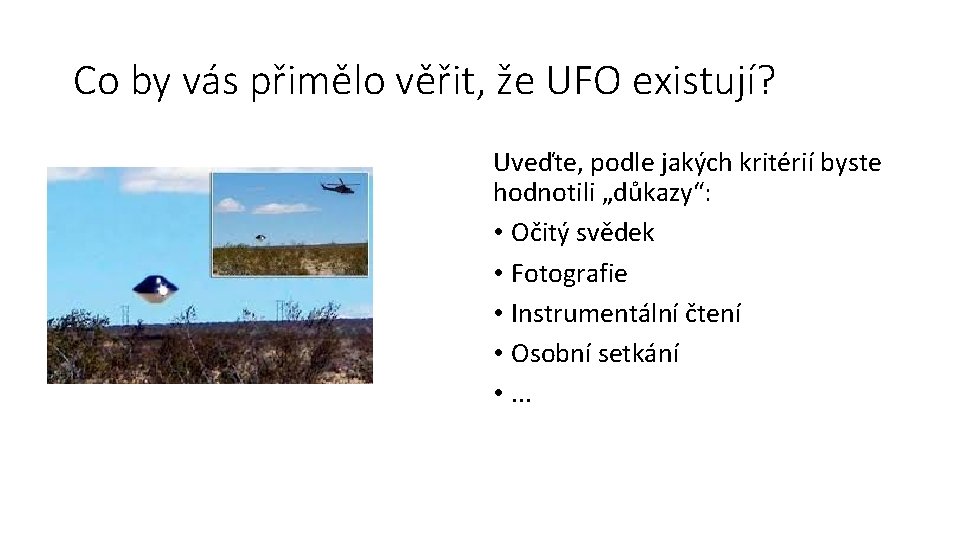 Co by vás přimělo věřit, že UFO existují?

Uveďte, podle jakých kritérií byste hodnotili „důkazy“:

• Očitý svědek
• Fotografie
• Instrumentální čtení
• Osobní setkání
• ...